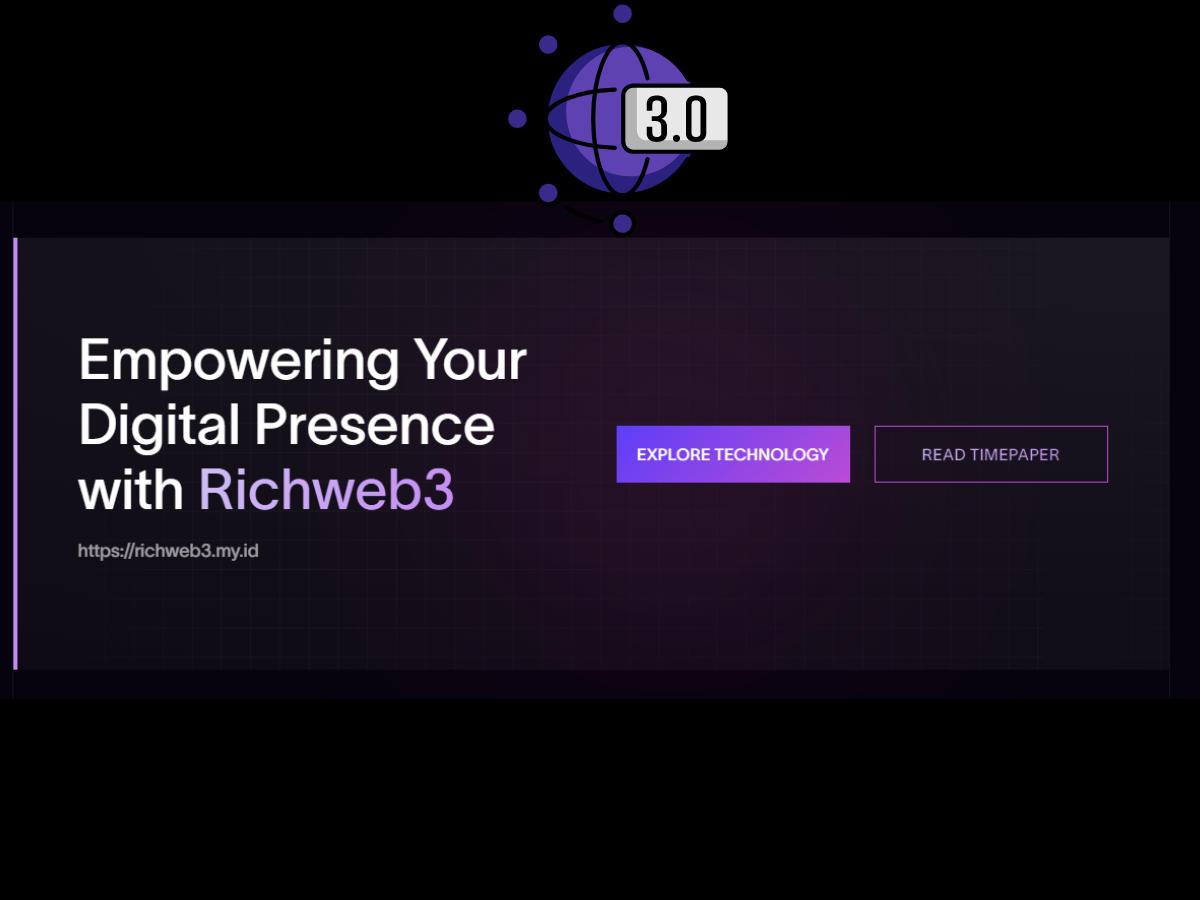 3.0

Empowering Your Digital Presence with Richweb3

https://richweb3.my.id

EXPLORE TECHNOLOGY

READ TIMEPAPER